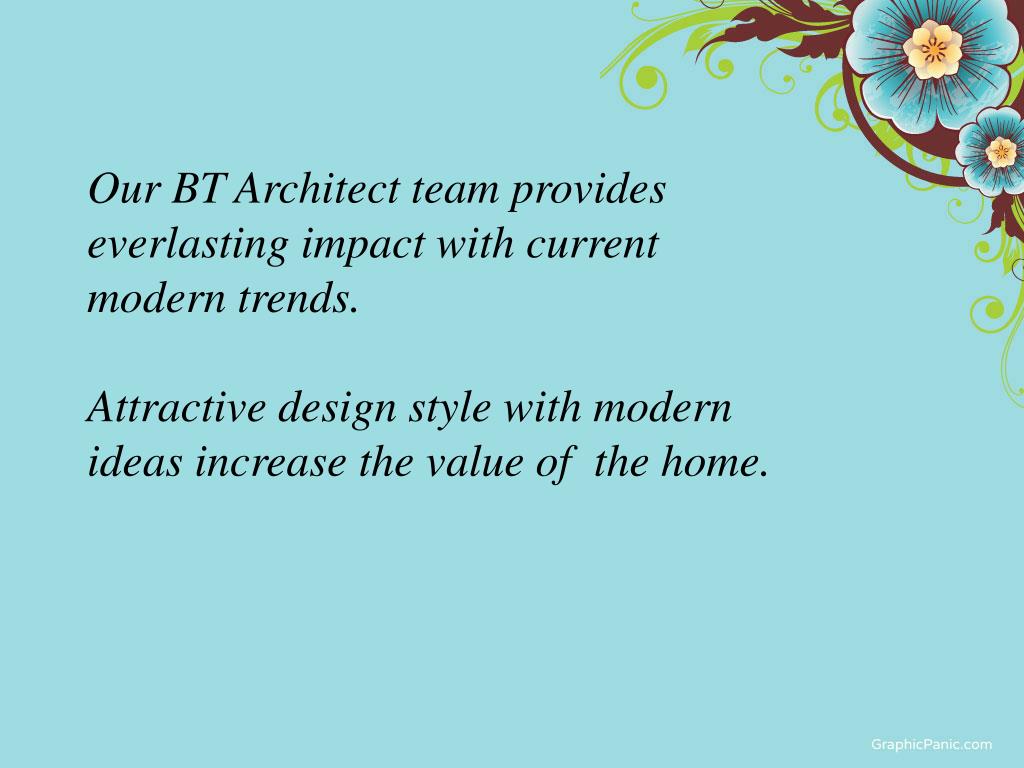 Our BT Architect team provides everlasting impact with current modern trends.

Attractive design style with modern ideas increase the value of  the home.

GraphicPanic.com